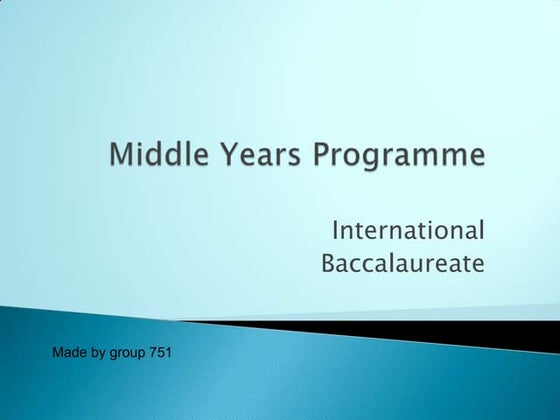 Middle Years Programme

International Baccalaureate

Made by group 751